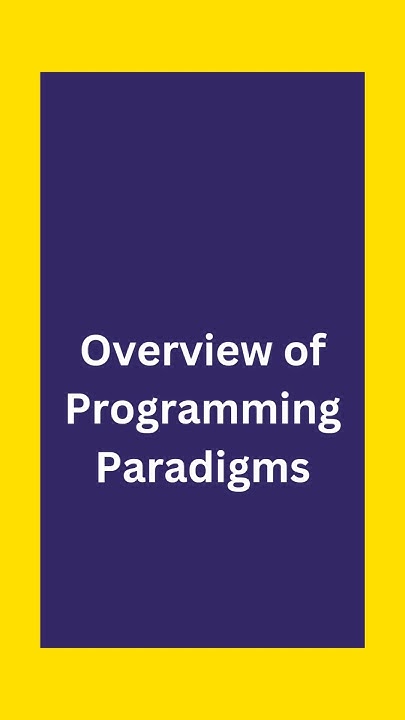 Overview of Programming Paradigms